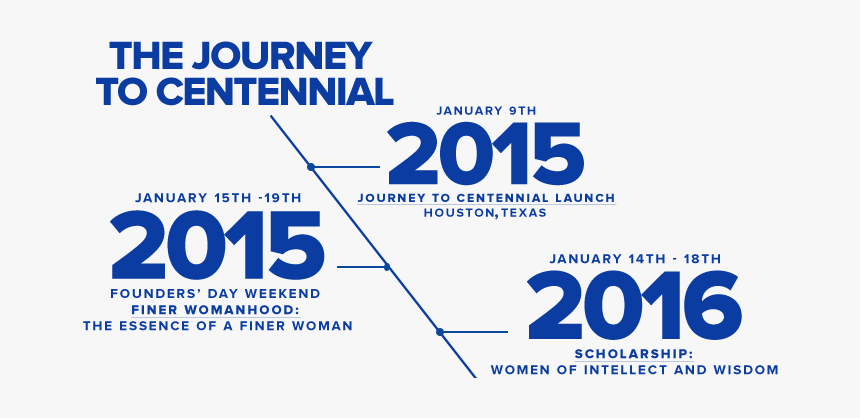 THE JOURNEY TO CENTENNIAL

JANUARY 9TH
2015
JOURNEY TO CENTENNIAL LAUNCH
HOUSTON, TEXAS

JANUARY 15TH -19TH
2015
FOUNDERS' DAY WEEKEND
FINER WOMANHOOD:
THE ESSENCE OF A FINER WOMAN

JANUARY 14TH - 18TH
2016
SCHOLARSHIP:
WOMEN OF INTELLECT AND WISDOM